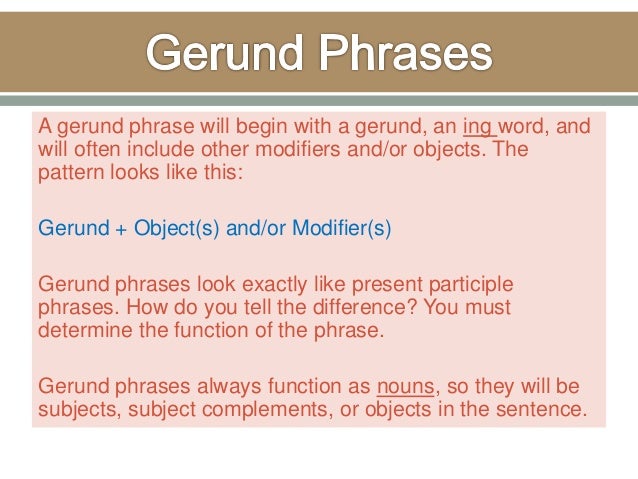 Gerund Phrases

A gerund phrase will begin with a gerund, an ing word, and will often include other modifiers and/or objects. The pattern looks like this:

Gerund + Object(s) and/or Modifier(s)

Gerund phrases look exactly like present participle phrases. How do you tell the difference? You must determine the function of the phrase.

Gerund phrases always function as nouns, so they will be subjects, subject complements, or objects in the sentence.